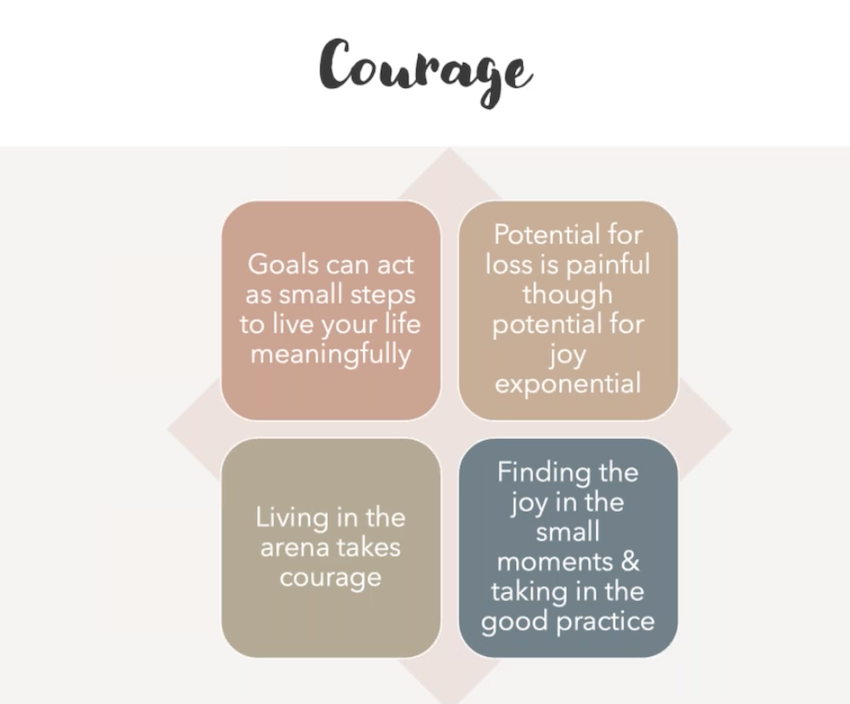 Courage

Goals can act as small steps to live your life meaningfully

Potential for loss is painful though potential for joy exponential

Living in the arena takes courage

Finding the joy in the small moments & taking in the good practice